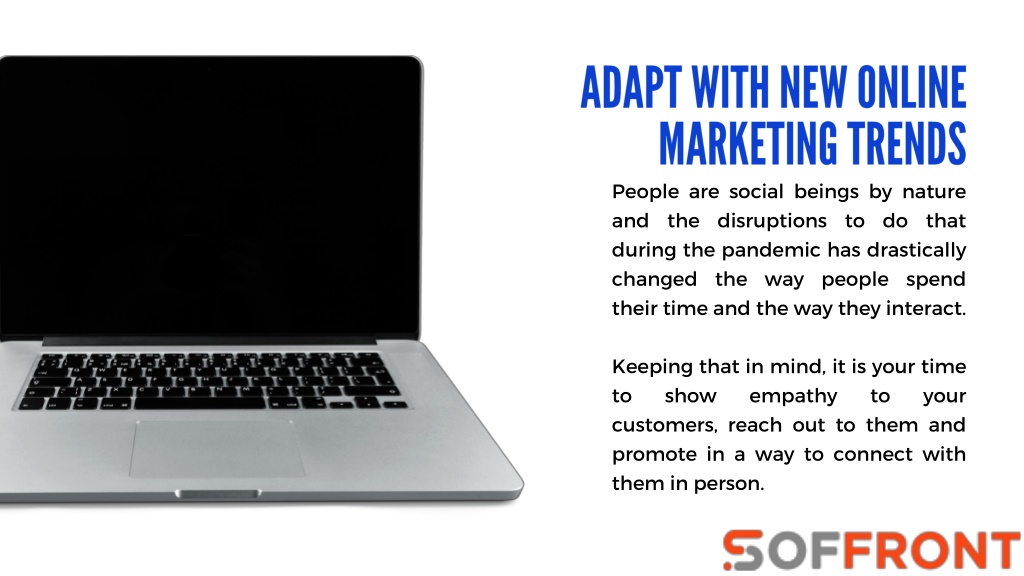 ADAPT WITH NEW ONLINE MARKETING TRENDS

People are social beings by nature and the disruptions to do that during the pandemic has drastically changed the way people spend their time and the way they interact.

Keeping that in mind, it is your time to show empathy to your customers, reach out to them and promote in a way to connect with them in person.

SOFFRONT